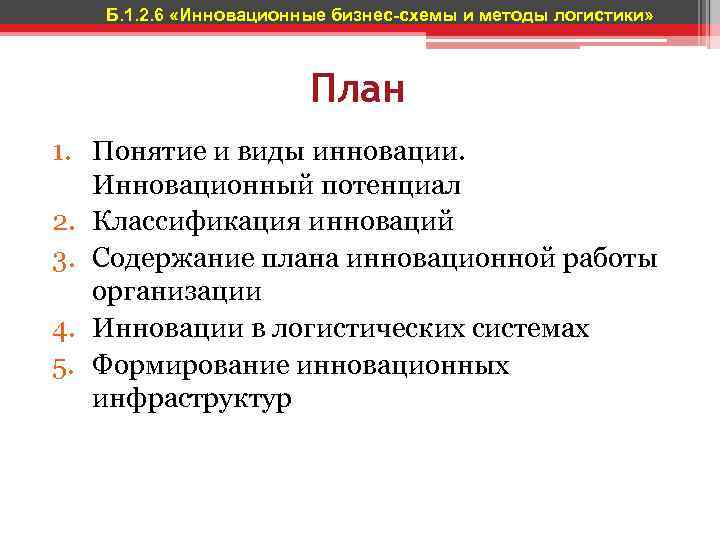 Б.1.2.6 «Инновационные бизнес-схемы и методы логистики»

План

1. Понятие и виды инновации. Инновационный потенциал
2. Классификация инноваций
3. Содержание плана инновационной работы организации
4. Инновации в логистических системах
5. Формирование инновационных инфраструктур